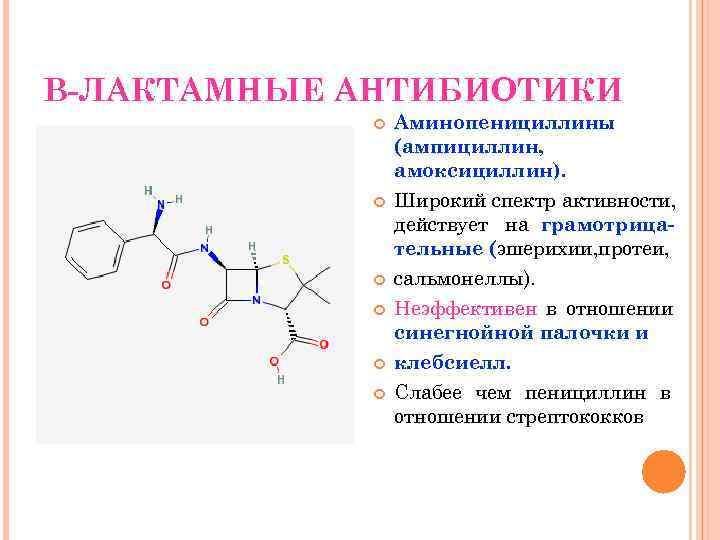 В-ЛАКТАМНЫЕ АНТИБИОТИКИ

H
N H
H
N
H
S
O
O N
O
O
H

Аминопенициллины (ампициллин, амоксициллин).

Широкий спектр активности, действует на грамотрицательные (эшерихии,протеи,

сальмонеллы).

Неэффективен в отношении синегнойной палочки и

клебсиелл.

Слабее чем пенициллин в отношении стрептококков